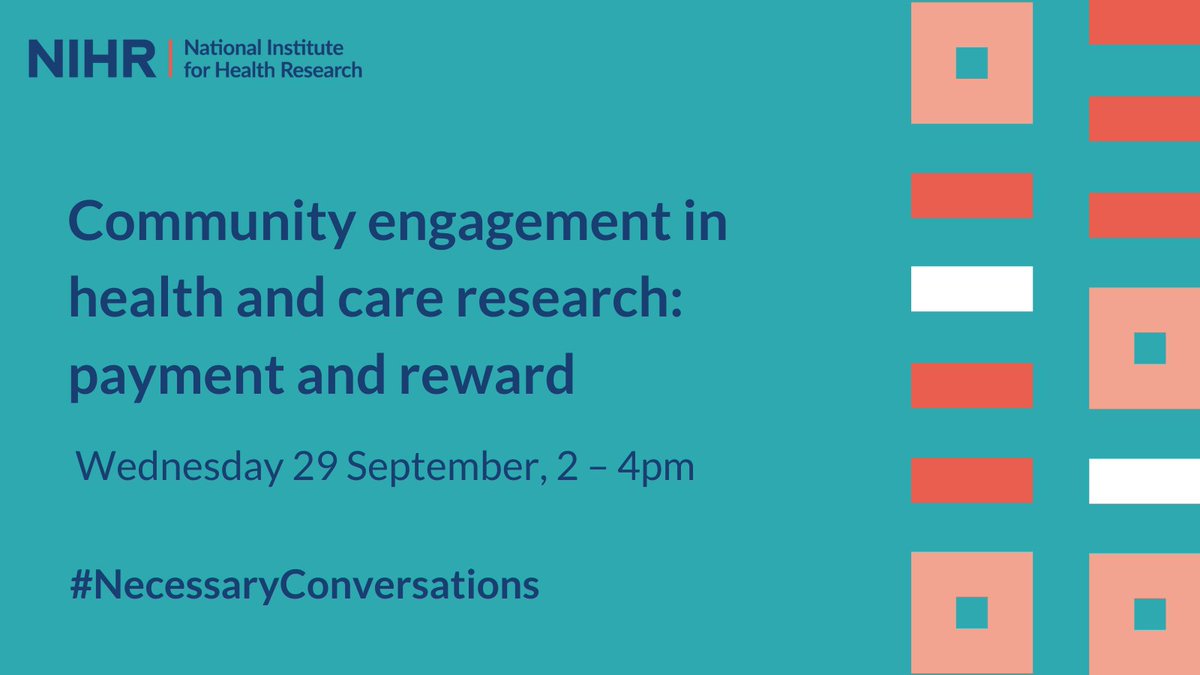 NIHR | National Institute for Health Research

Community engagement in health and care research: payment and reward

Wednesday 29 September, 2 – 4pm

#NecessaryConversations